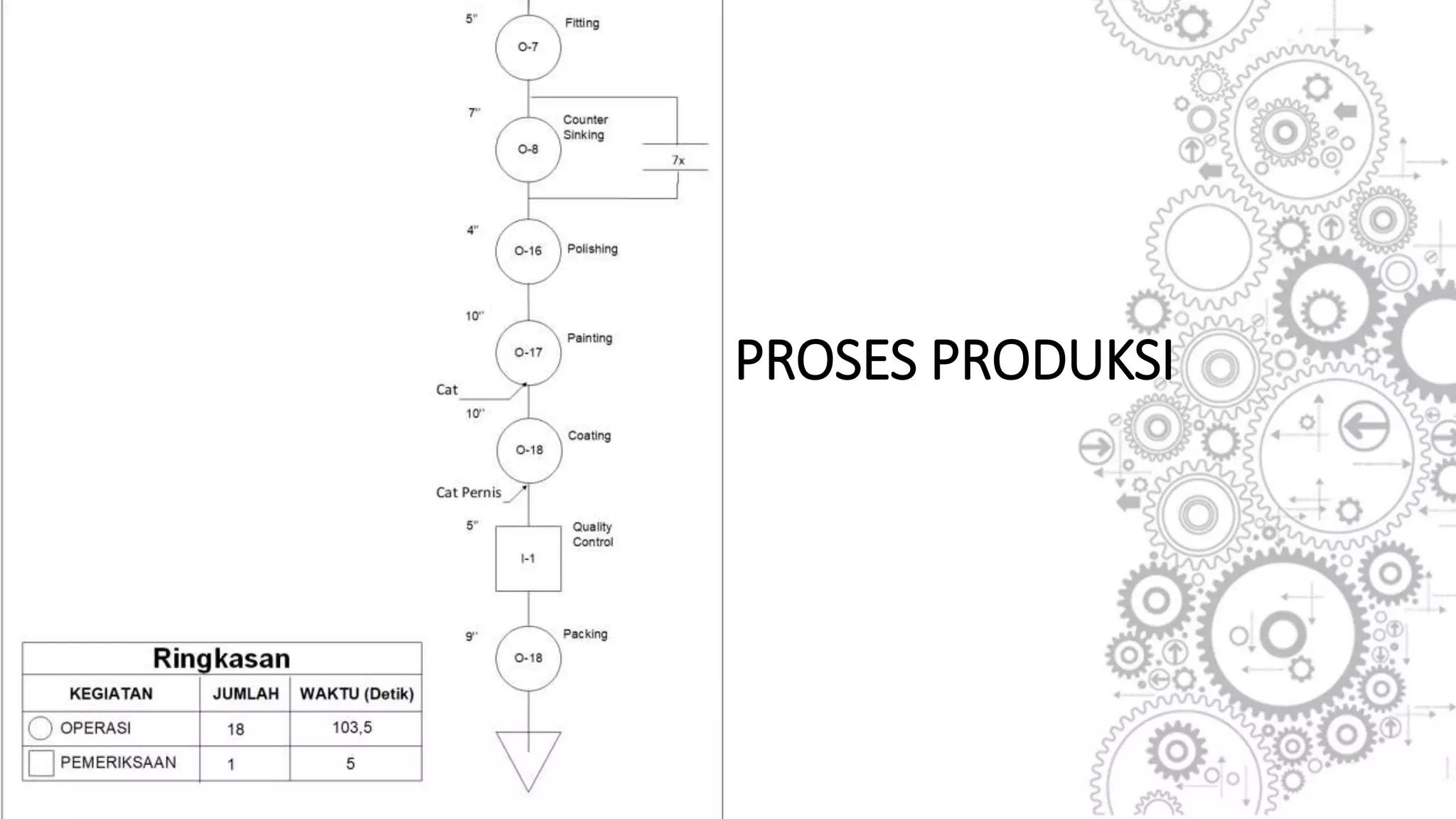 5" O-7 Fitting

7" O-8 Counter Sinking

7x

4" O-16 Polishing

10" O-17 Painting

Cat

10" O-18 Coating

Cat Pernis

5" I-1 Quality Control

9" O-18 Packing

Ringkasan

| KEGIATAN | JUMLAH | WAKTU (Detik) |
|---|---|---|
| OPERASI | 18 | 103,5 |
| PEMERIKSAAN | 1 | 5 |

PROSES PRODUKSI